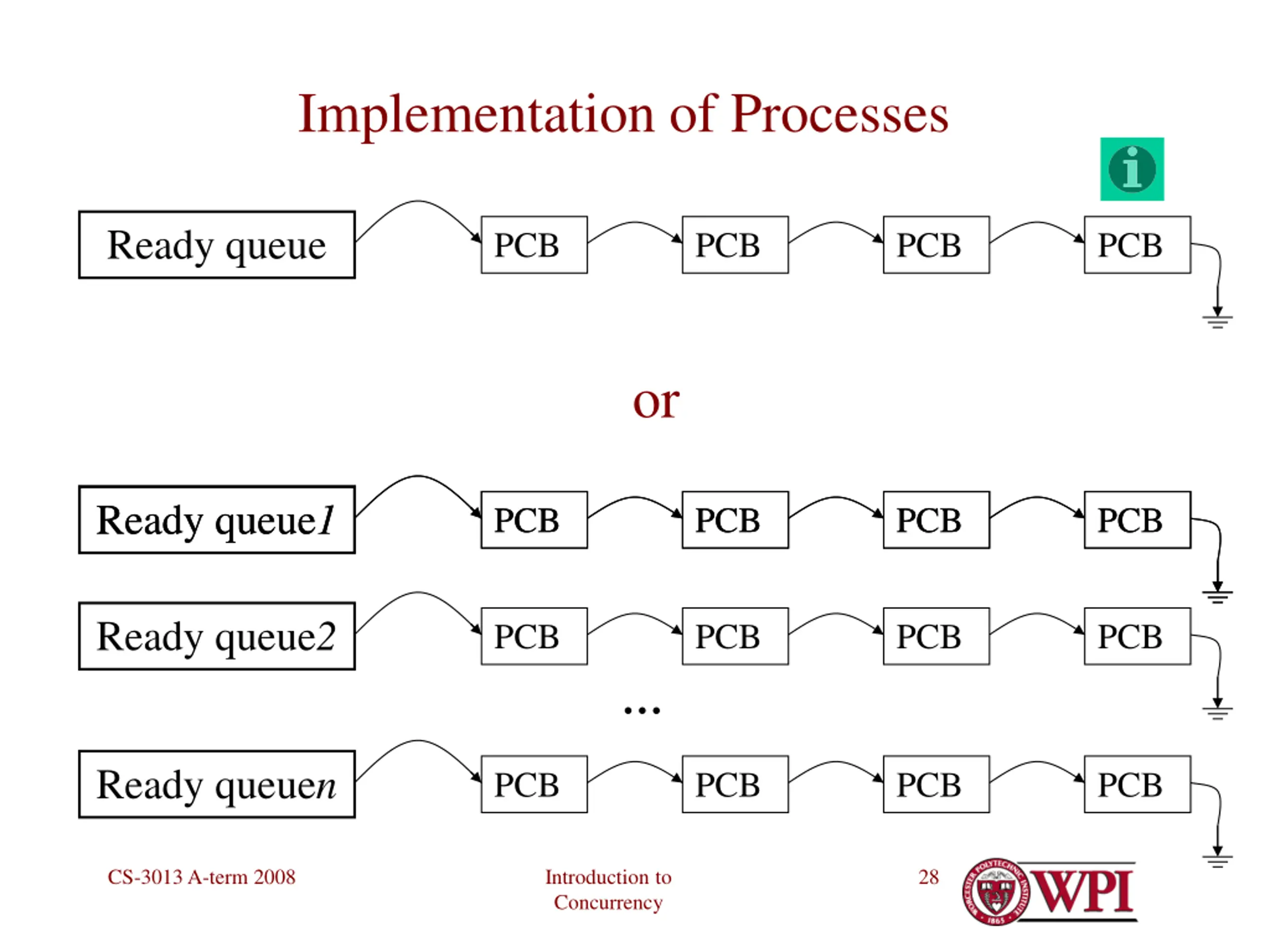 Implementation of Processes

i

Ready queue

PCB PCB PCB PCB

or

Ready queue1

PCB PCB PCB PCB

Ready queue2

PCB PCB PCB PCB

...

Ready queuen

PCB PCB PCB PCB

CS-3013 A-term 2008

Introduction to Concurrency

28

WORCESTER POLYTECHNIC INSTITUTE 1865

WPI